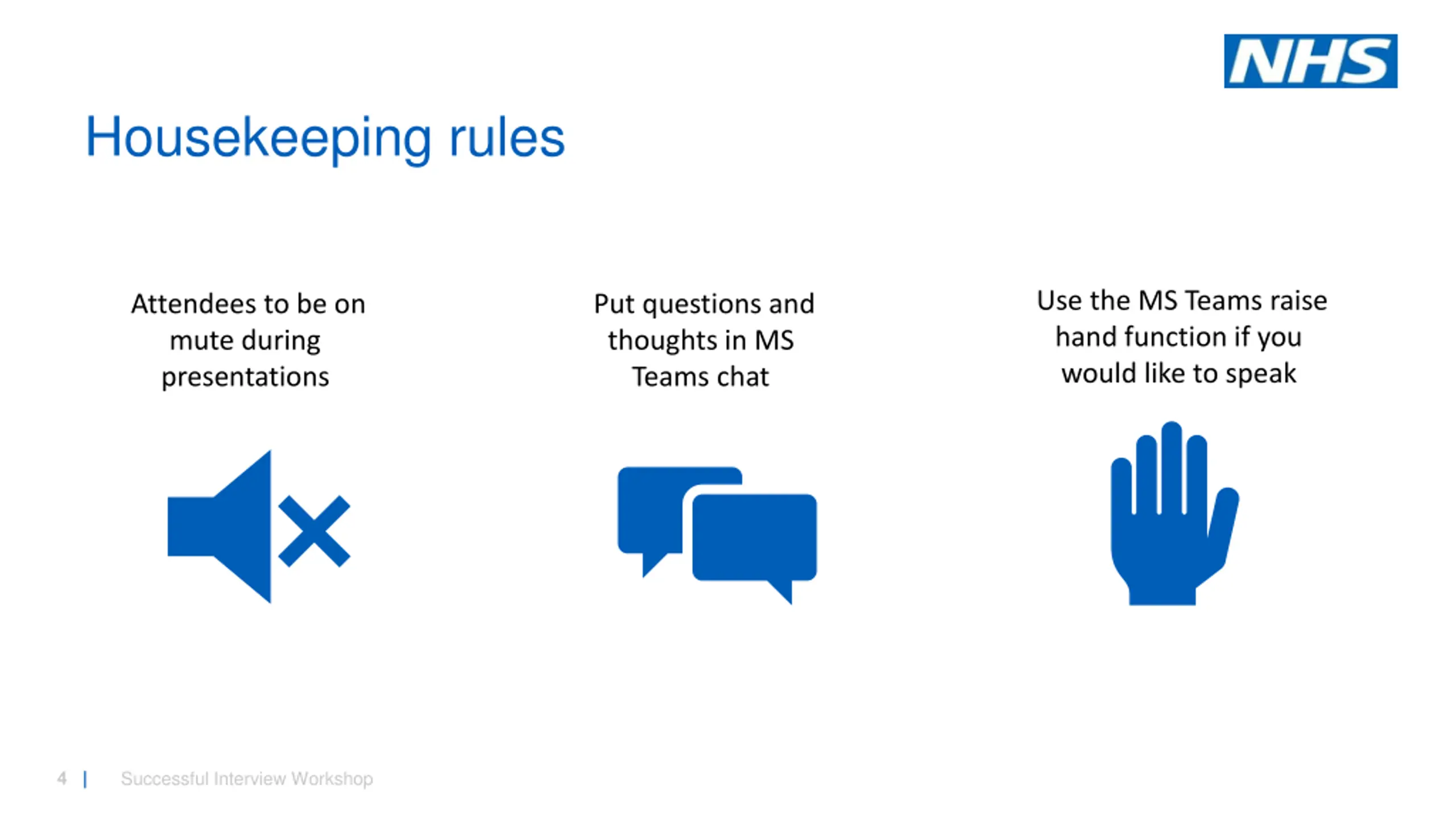 NHS

Housekeeping rules

Attendees to be on mute during presentations

Put questions and thoughts in MS Teams chat

Use the MS Teams raise hand function if you would like to speak

4 | Successful Interview Workshop